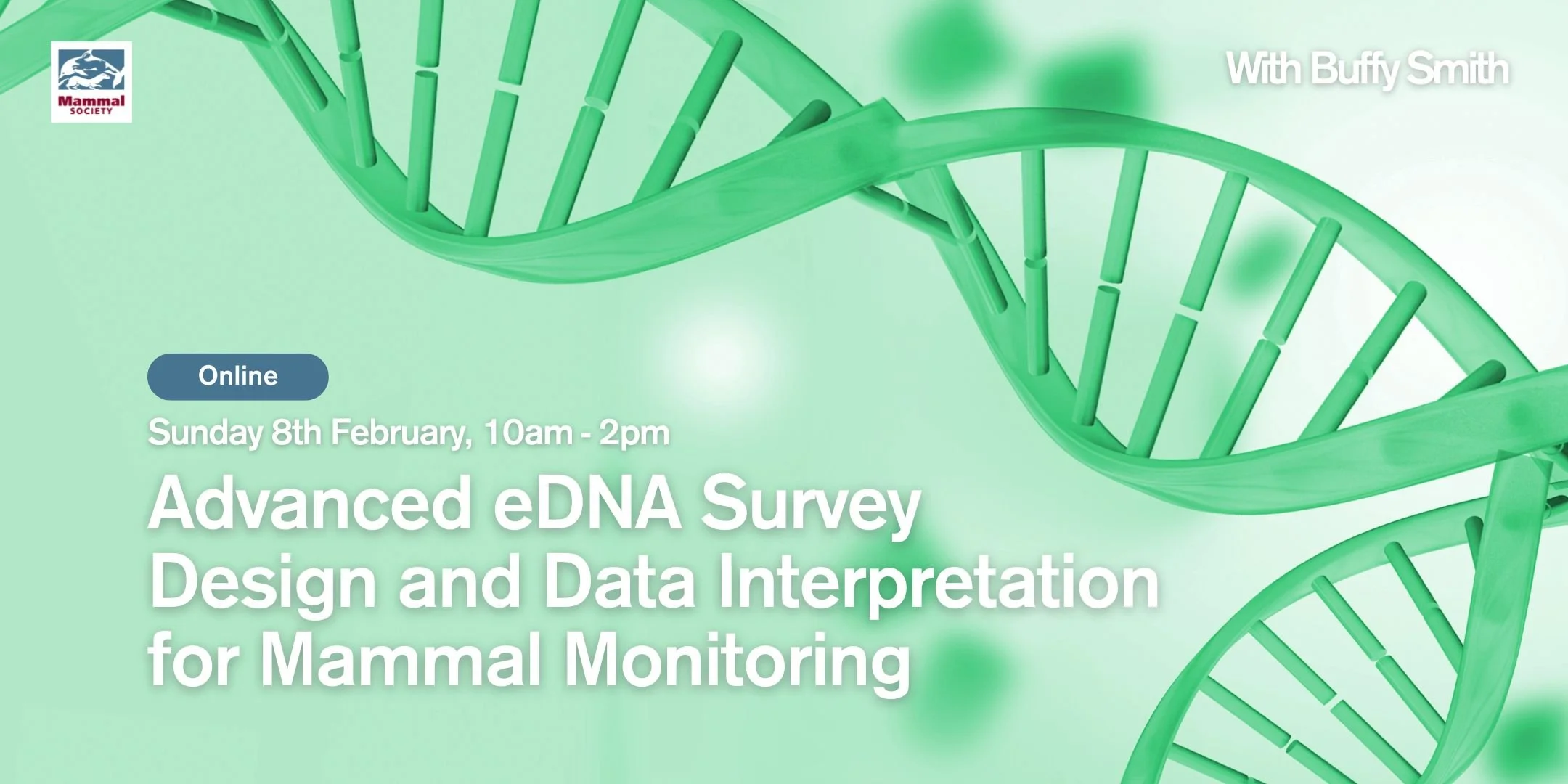 Mammal SOCIETY

With Buffy Smith

Online

Sunday 8th February, 10am - 2pm

Advanced eDNA Survey Design and Data Interpretation for Mammal Monitoring